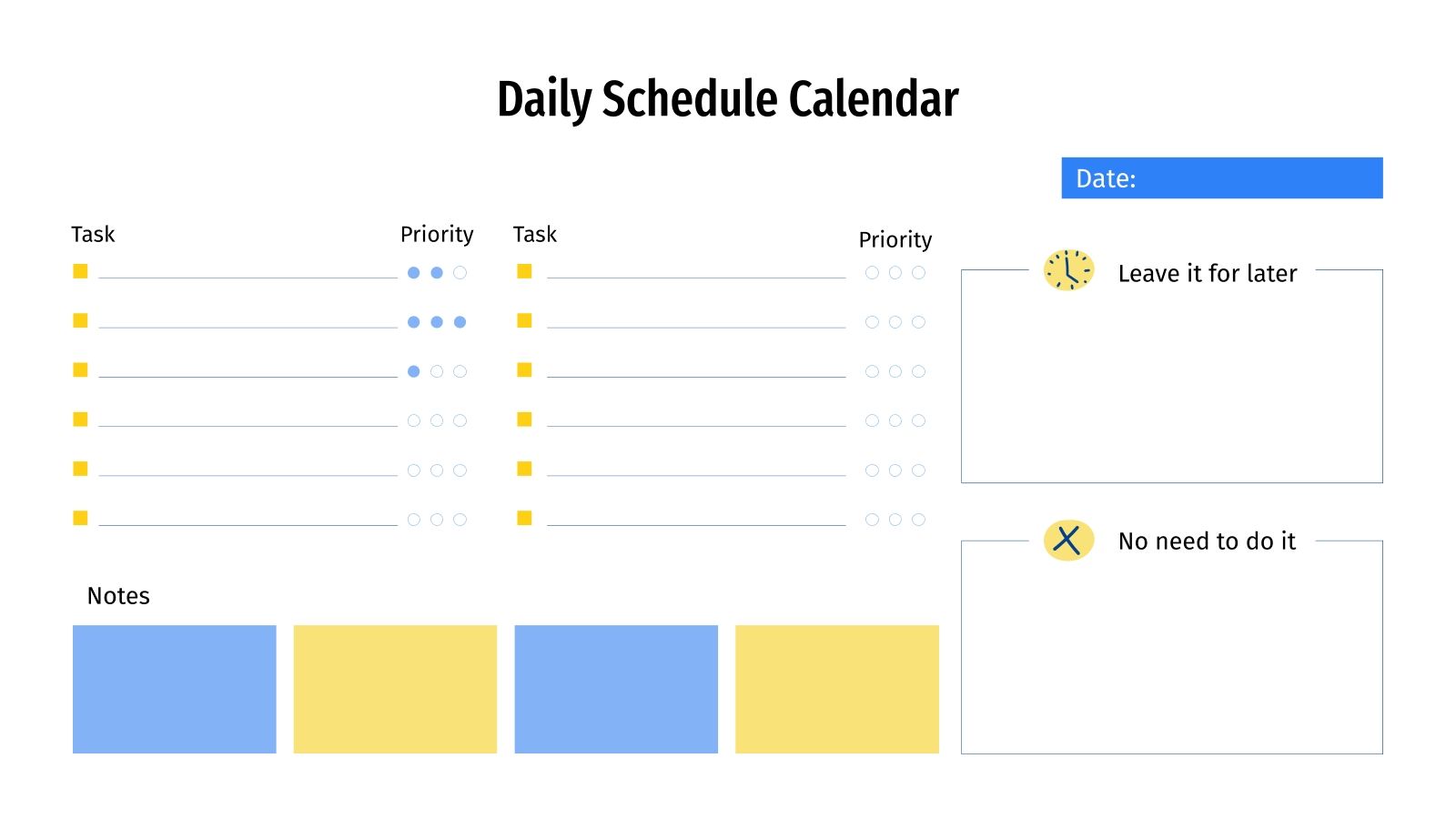 Daily Schedule Calendar

Date:

Task

Priority

Task

Priority

Leave it for later

No need to do it

Notes